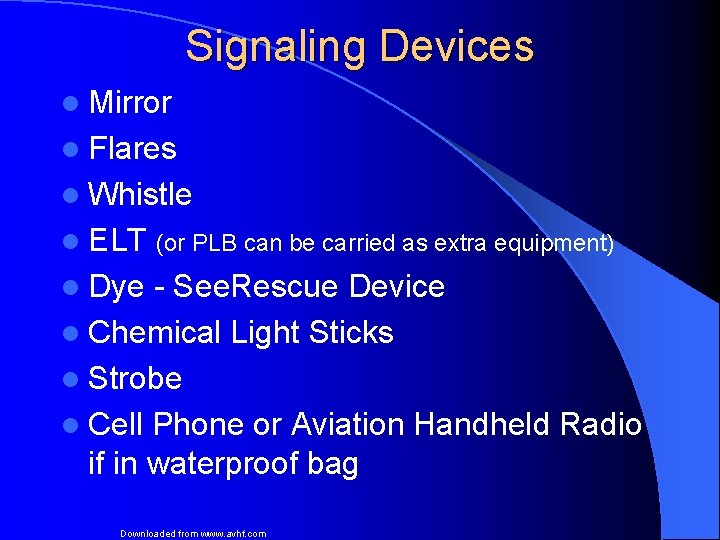 Signaling Devices

- Mirror
- Flares
- Whistle
- ELT (or PLB can be carried as extra equipment)
- Dye - SeeRescue Device
- Chemical Light Sticks
- Strobe
- Cell Phone or Aviation Handheld Radio if in waterproof bag

Downloaded from www.avhf.com